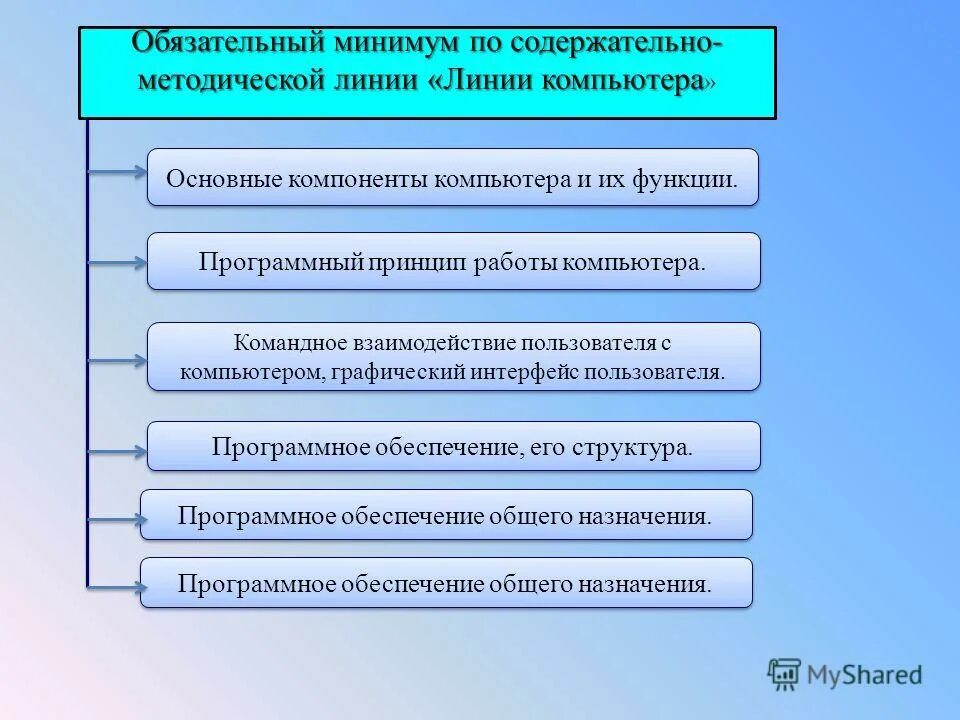 Обязательный минимум по содержательно-методической линии «Линии компьютера»

Основные компоненты компьютера и их функции.

Программный принцип работы компьютера.

Командное взаимодействие пользователя с компьютером, графический интерфейс пользователя.

Программное обеспечение, его структура.

Программное обеспечение общего назначения.

Программное обеспечение общего назначения.

MyShared